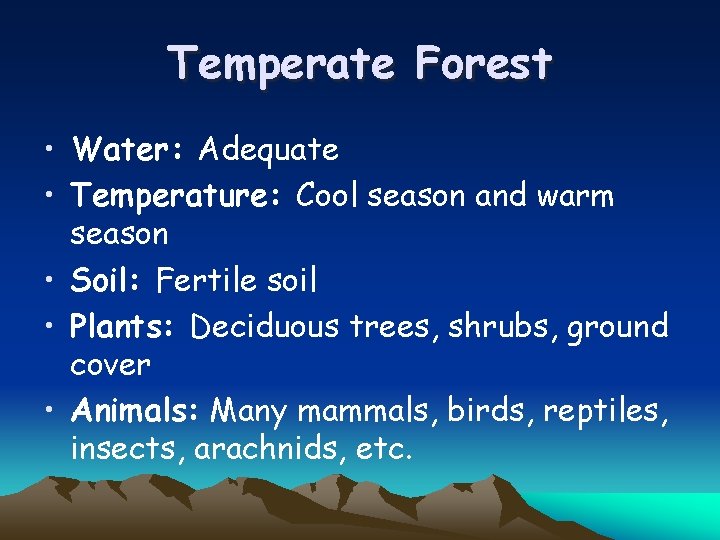 Temperate Forest

• Water: Adequate
• Temperature: Cool season and warm season
• Soil: Fertile soil
• Plants: Deciduous trees, shrubs, ground cover
• Animals: Many mammals, birds, reptiles, insects, arachnids, etc.